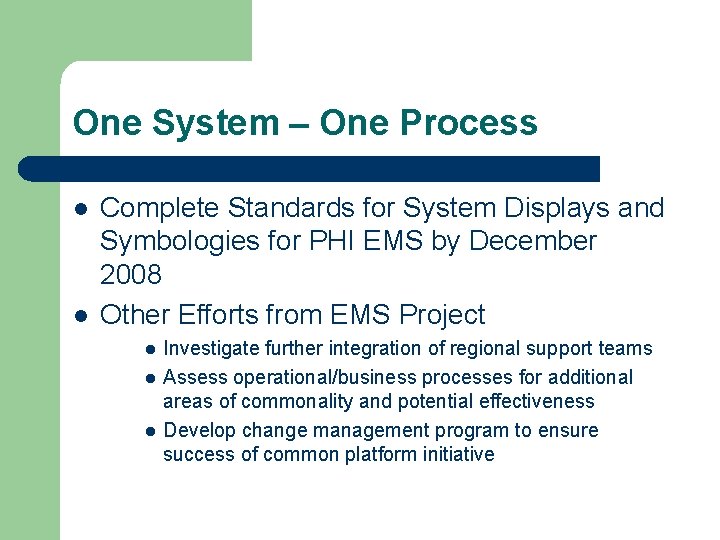 One System – One Process

- Complete Standards for System Displays and Symbologies for PHI EMS by December 2008
- Other Efforts from EMS Project
  - Investigate further integration of regional support teams
  - Assess operational/business processes for additional areas of commonality and potential effectiveness
  - Develop change management program to ensure success of common platform initiative